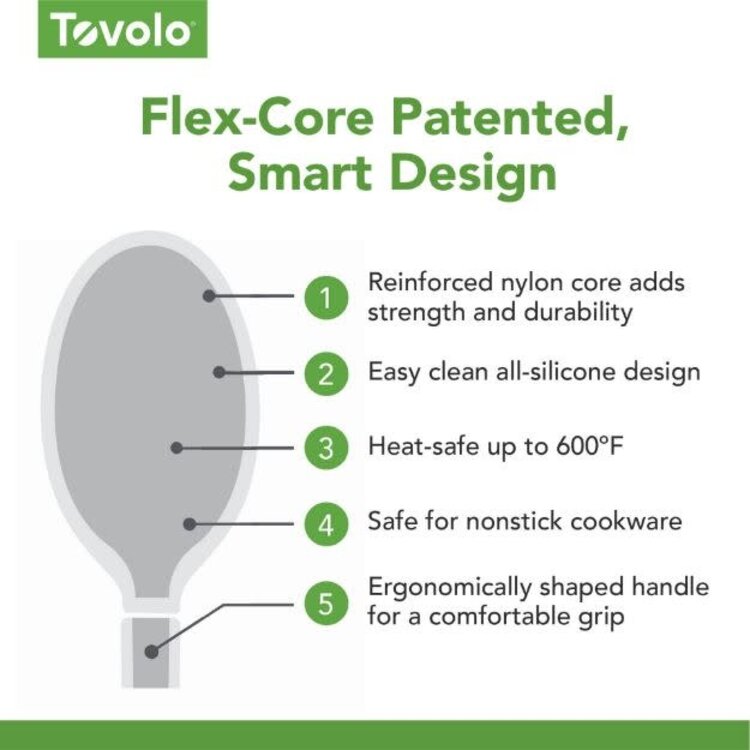 Tovolo

Flex-Core Patented, Smart Design

1 Reinforced nylon core adds strength and durability

2 Easy clean all-silicone design

3 Heat-safe up to 600°F

4 Safe for nonstick cookware

5 Ergonomically shaped handle for a comfortable grip